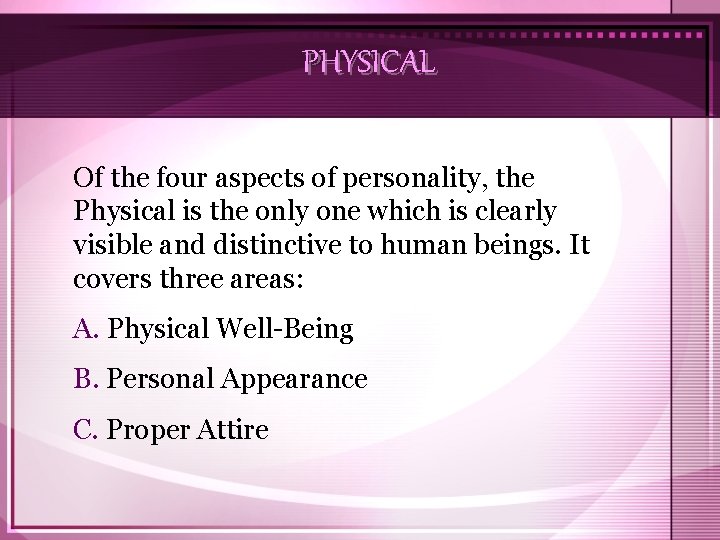 PHYSICAL

Of the four aspects of personality, the Physical is the only one which is clearly visible and distinctive to human beings. It covers three areas:

A. Physical Well-Being

B. Personal Appearance

C. Proper Attire